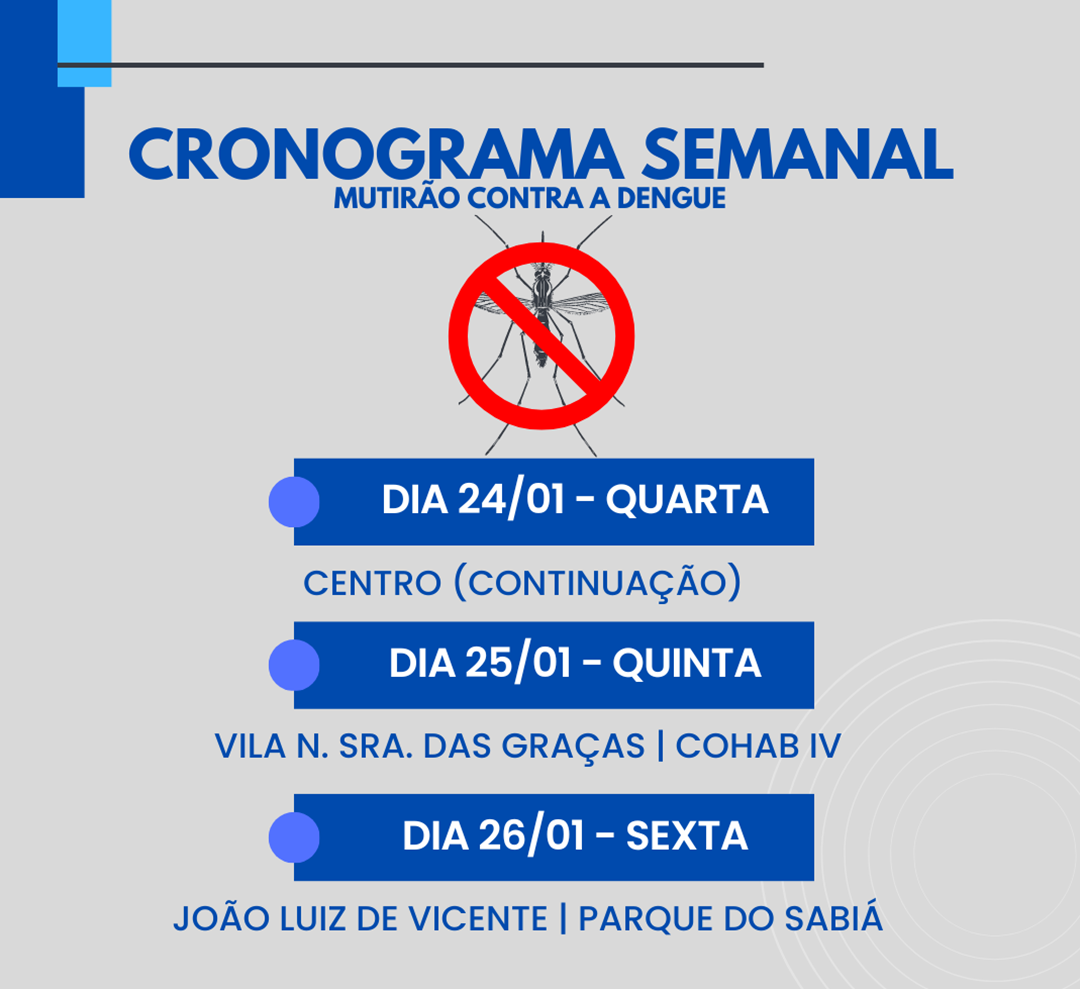 CRONOGRAMA SEMANAL
MUTIRÃO CONTRA A DENGUE

DIA 24/01 - QUARTA

CENTRO (CONTINUAÇÃO)

DIA 25/01 - QUINTA

VILA N. SRA. DAS GRAÇAS | COHAB IV

DIA 26/01 - SEXTA

JOÃO LUIZ DE VICENTE | PARQUE DO SABIÁ